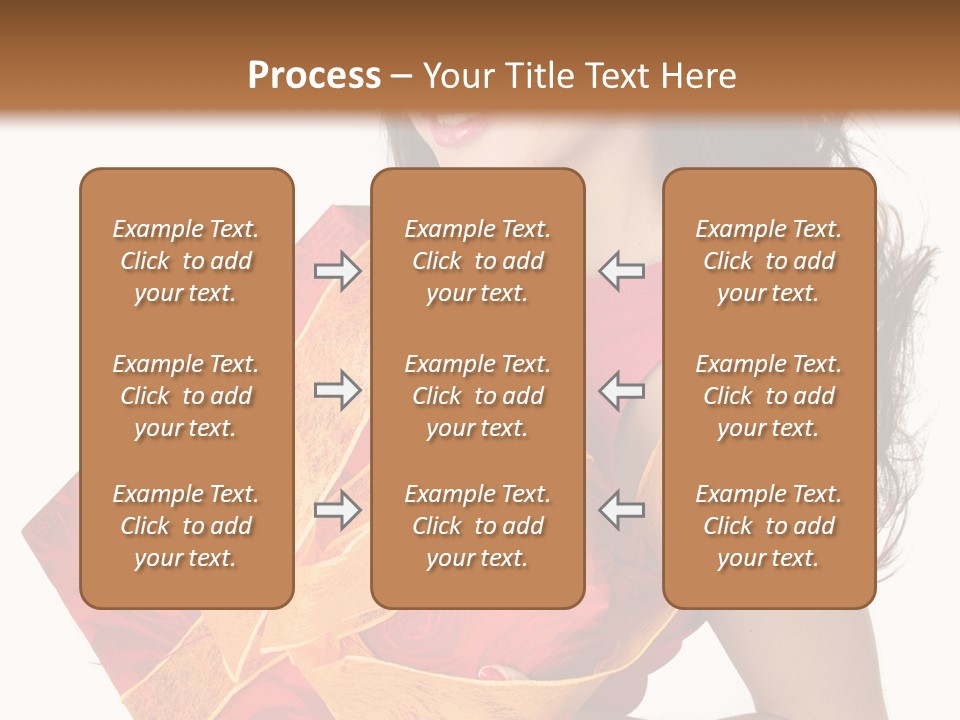 Process – Your Title Text Here

Example Text. Click to add your text.

Example Text. Click to add your text.

Example Text. Click to add your text.

Example Text. Click to add your text.

Example Text. Click to add your text.

Example Text. Click to add your text.

Example Text. Click to add your text.

Example Text. Click to add your text.

Example Text. Click to add your text.